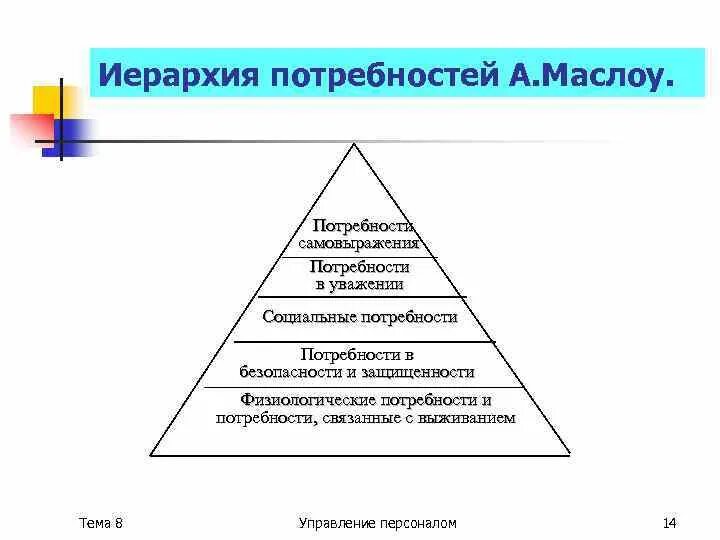 Иерархия потребностей А.Маслоу.

Потребности самовыражения

Потребности в уважении

Социальные потребности

Потребности в безопасности и защищенности

Физиологические потребности и потребности, связанные с выживанием

Тема 8

Управление персоналом

14